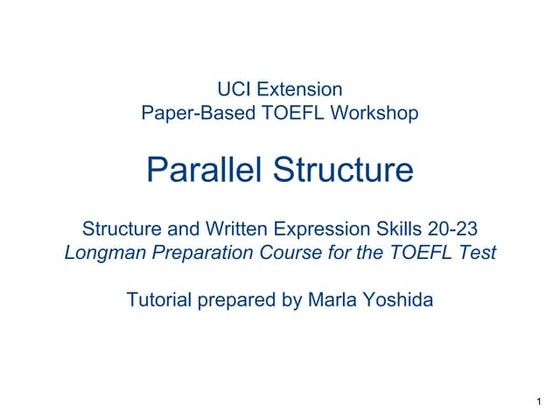 UCI Extension
Paper-Based TOEFL Workshop

Parallel Structure

Structure and Written Expression Skills 20-23
Longman Preparation Course for the TOEFL Test

Tutorial prepared by Marla Yoshida

1